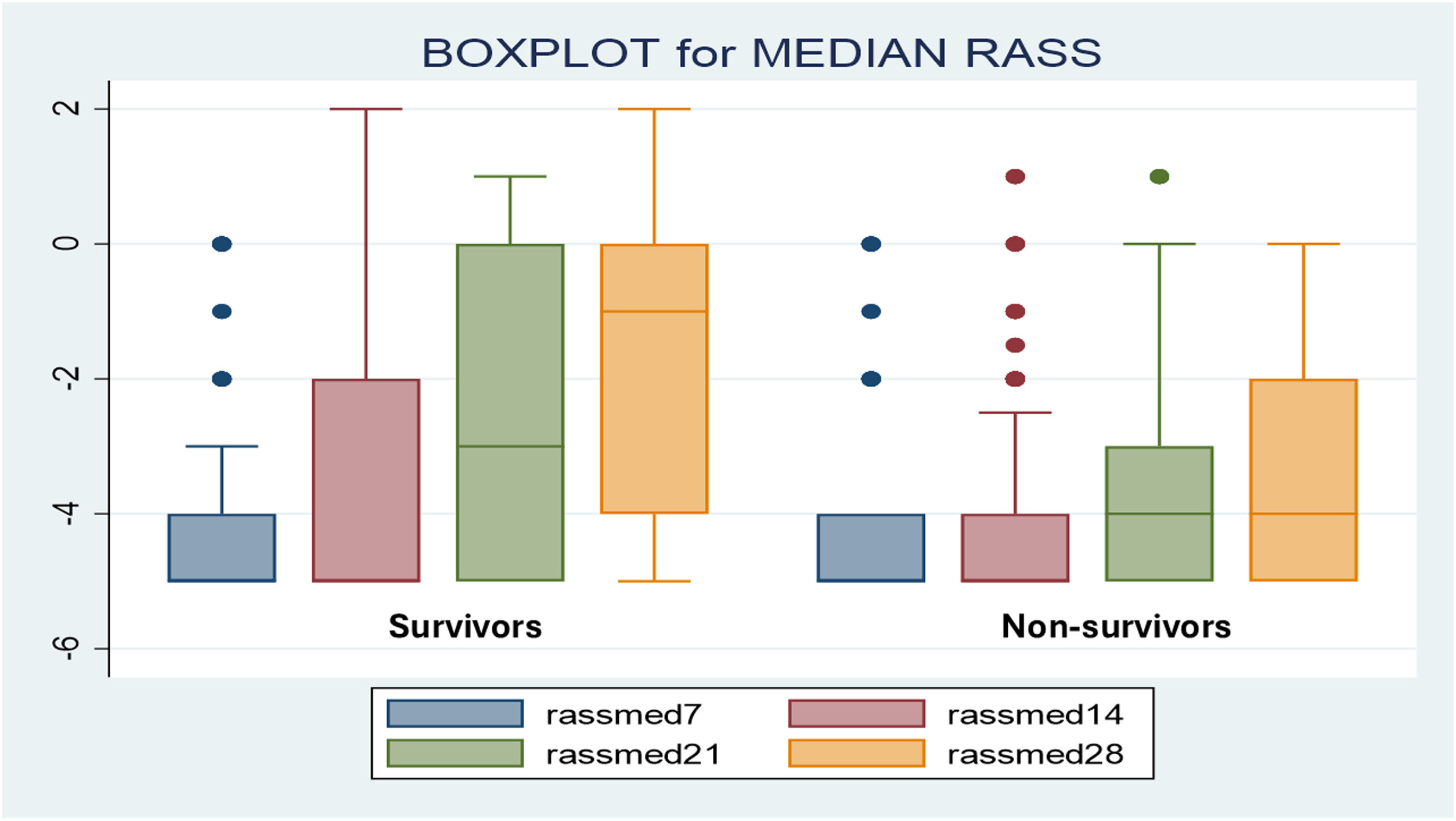 BOXPLOT for MEDIAN RASS

2
0
-2
-4
-6

Survivors
Non-survivors

rassmed7
rassmed14
rassmed21
rassmed28